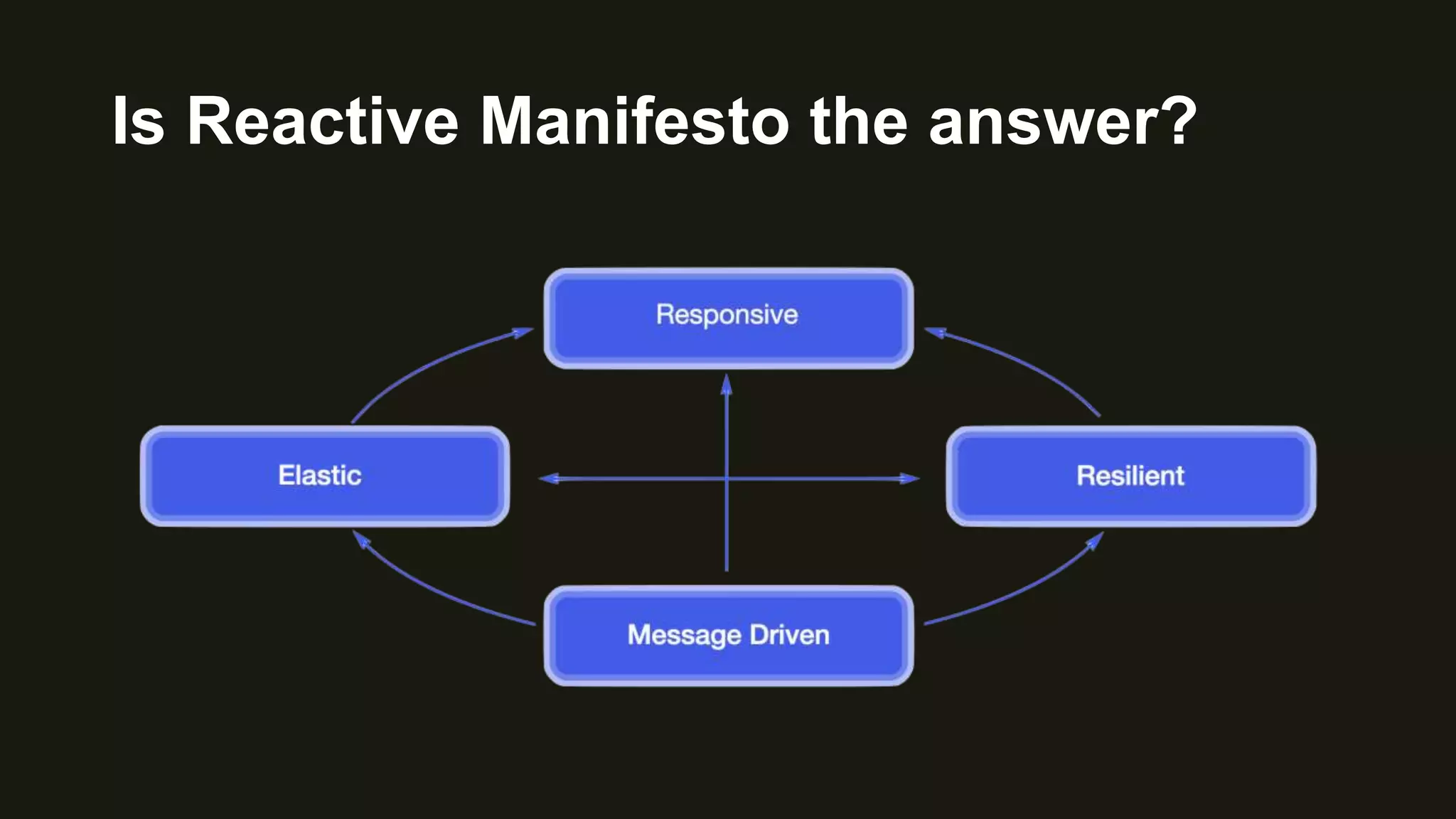 Is Reactive Manifesto the answer?

Responsive

Elastic

Resilient

Message Driven